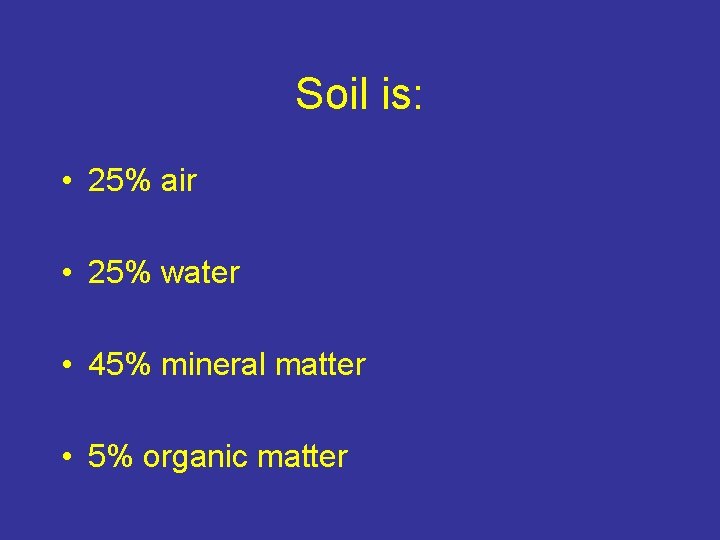 Soil is:

• 25% air

• 25% water

• 45% mineral matter

• 5% organic matter